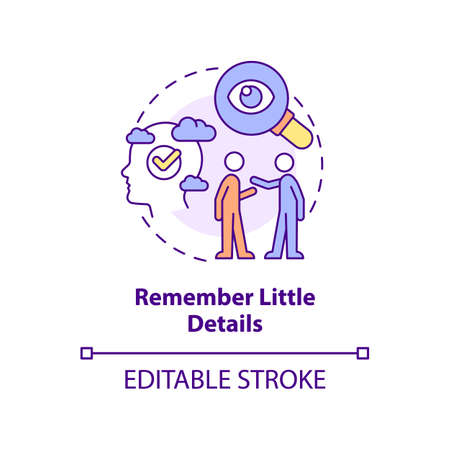 Remember Little Details

EDITABLE STROKE